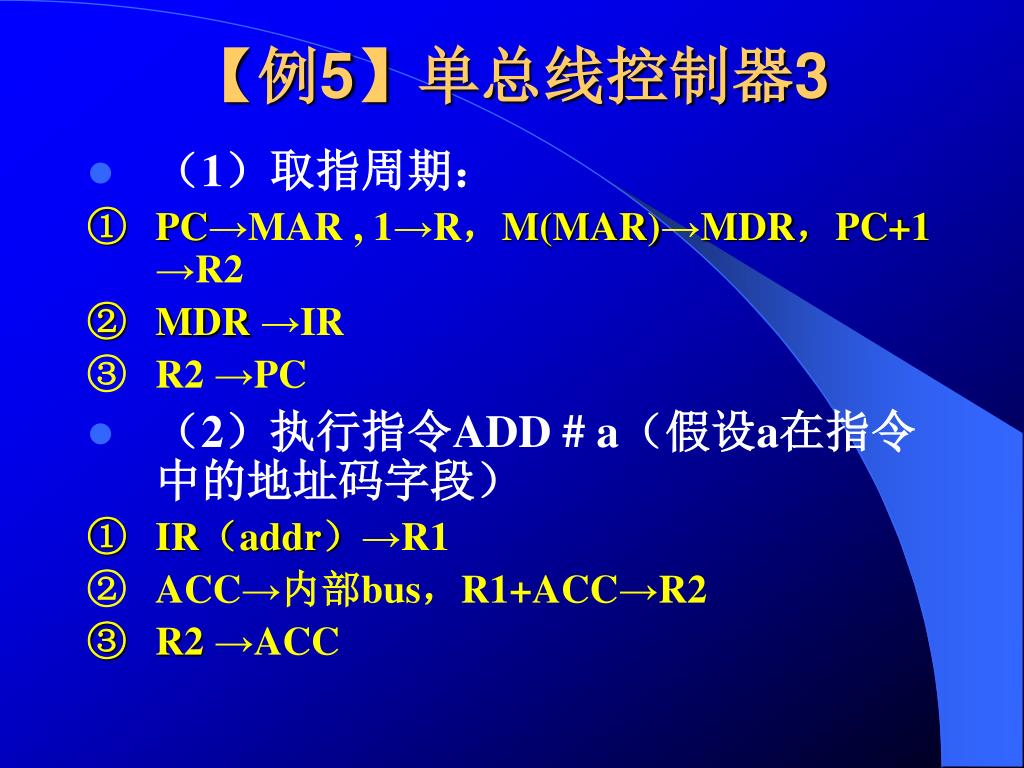 【例5】单总线控制器3

（1）取指周期：

① PC→MAR , 1→R，M(MAR)→MDR，PC+1 →R2

② MDR →IR

③ R2 →PC

（2）执行指令ADD # a（假设a在指令中的地址码字段）

① IR（addr）→R1

② ACC→内部bus，R1+ACC→R2

③ R2 →ACC